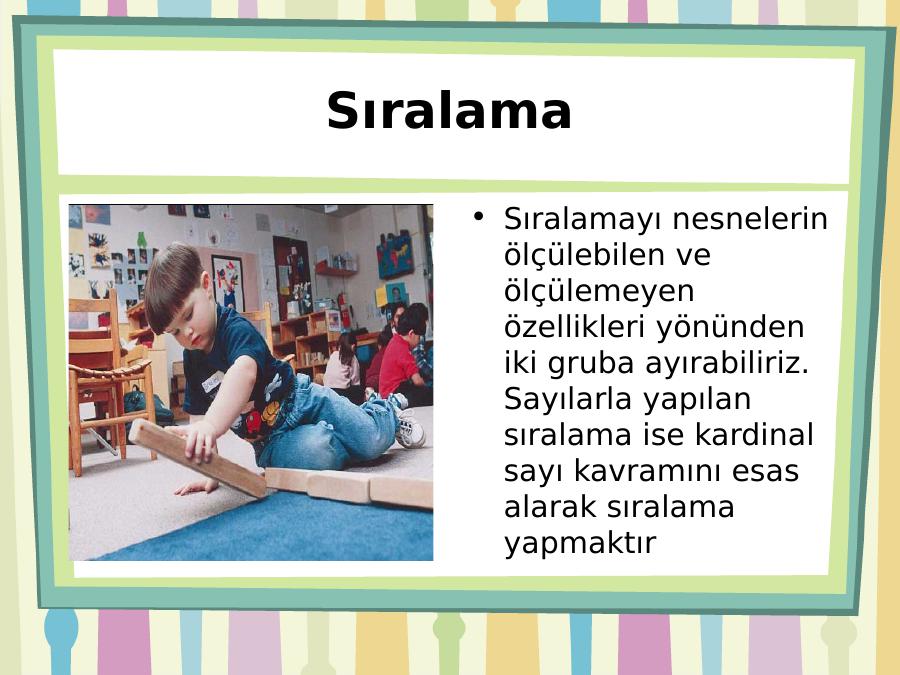 Sıralama

• Sıralamayı nesnelerin ölçülebilen ve ölçülemeyen özellikleri yönünden iki gruba ayırabiliriz. Sayılarla yapılan sıralama ise kardinal sayı kavramını esas alarak sıralama yapmaktır